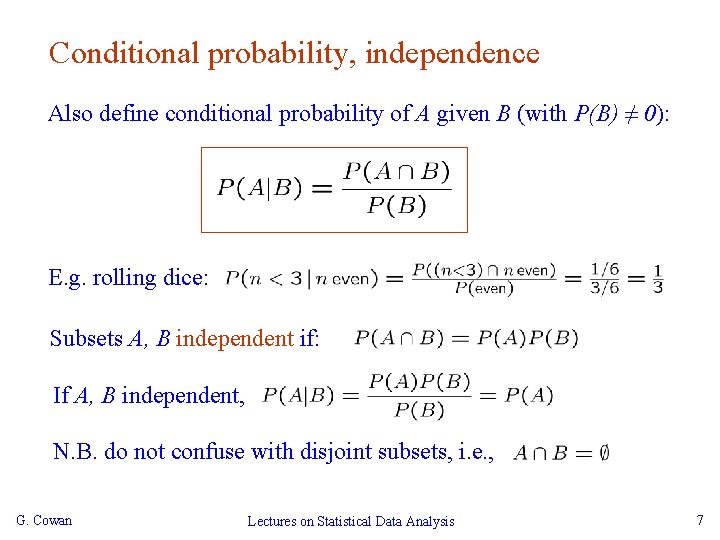 Conditional probability, independence

Also define conditional probability of $A$ given $B$ (with $P(B) \neq 0$):

$P(A|B) = \frac{P(A \cap B)}{P(B)}$

E.g. rolling dice: $P(n < 3 \,|\, n \text{ even}) = \frac{P((n<3) \cap n \text{ even})}{P(\text{even})} = \frac{1/6}{3/6} = \frac{1}{3}$

Subsets $A$, $B$ independent if: $P(A \cap B) = P(A)P(B)$

If $A$, $B$ independent, $P(A|B) = \frac{P(A)P(B)}{P(B)} = P(A)$

N.B. do not confuse with disjoint subsets, i.e., $A \cap B = \emptyset$

G. Cowan

Lectures on Statistical Data Analysis

7